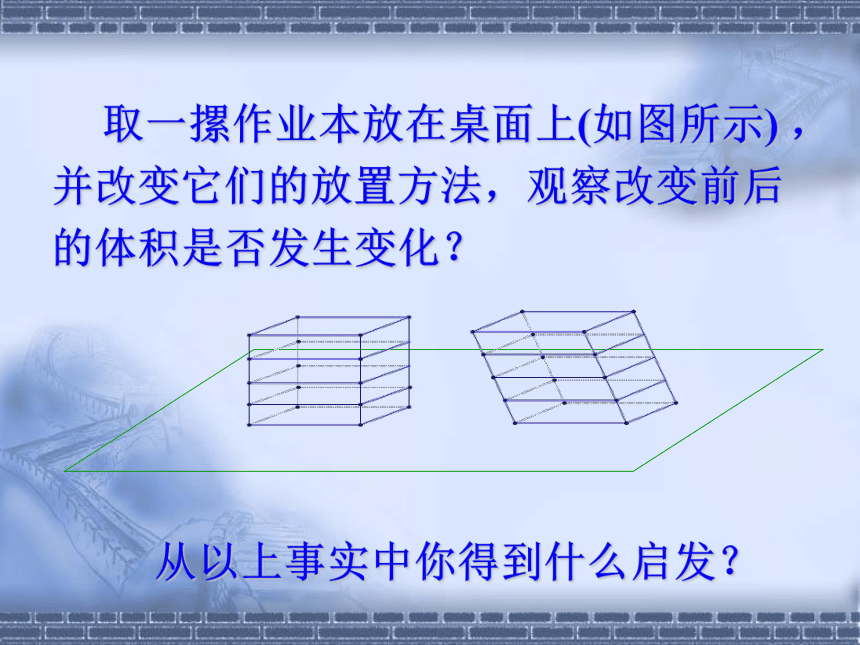 取一摞作业本放在桌面上(如图所示)，并改变它们的放置方法，观察改变前后的体积是否发生变化？

从以上事实中你得到什么启发？